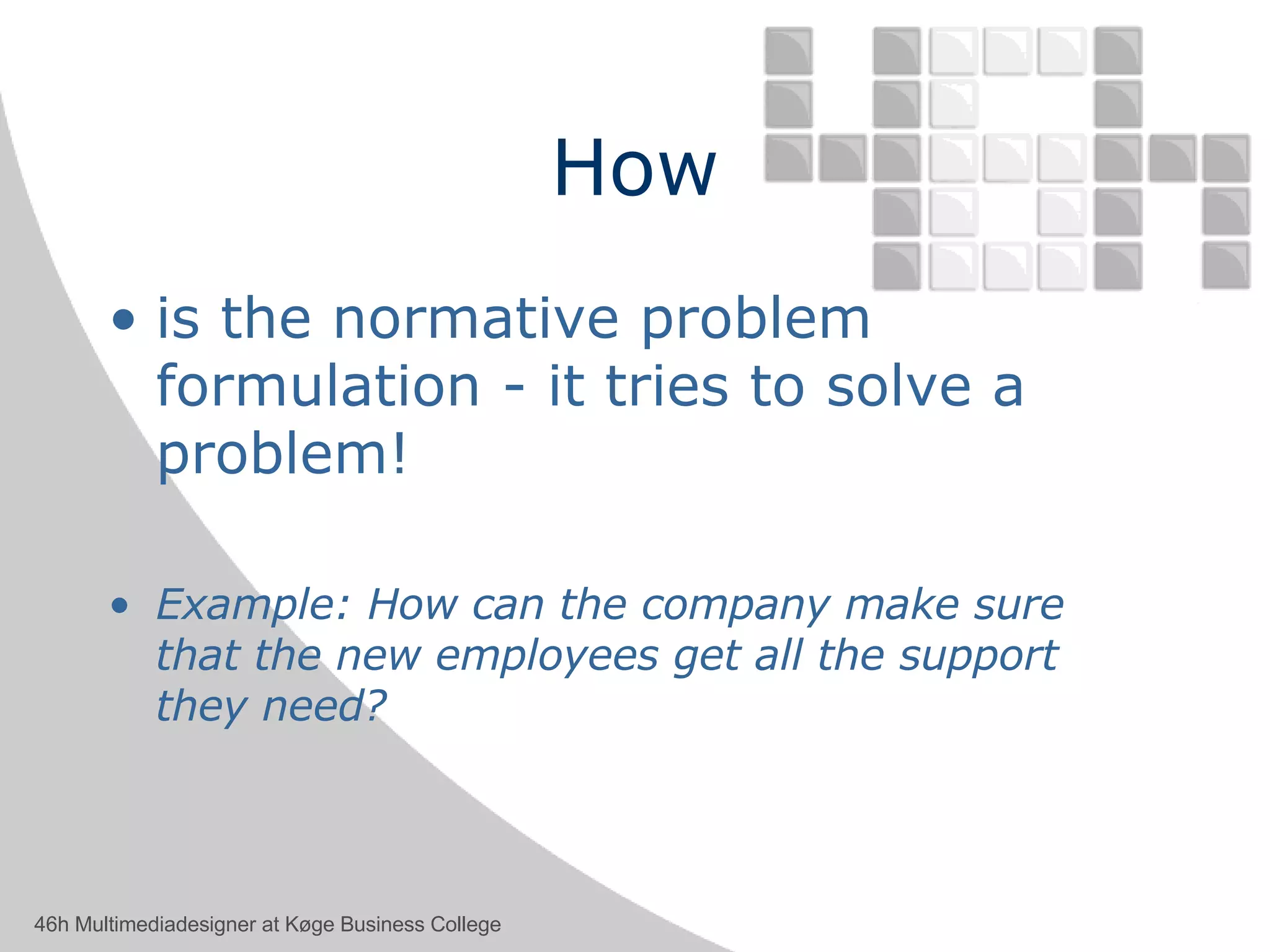 How

• is the normative problem formulation - it tries to solve a problem!

• Example: How can the company make sure that the new employees get all the support they need?

46h Multimediadesigner at Køge Business College